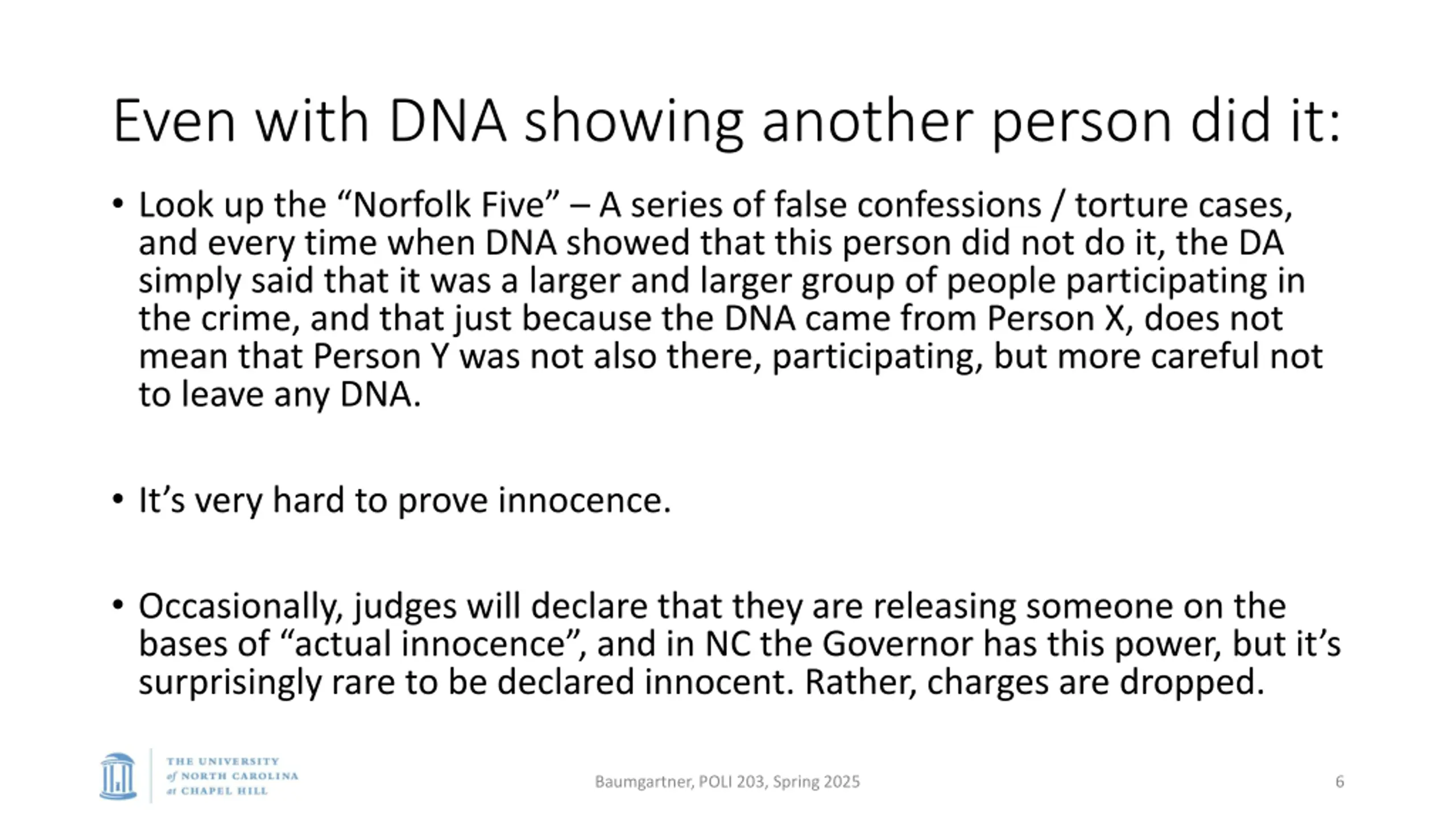 Even with DNA showing another person did it:

• Look up the “Norfolk Five” – A series of false confessions / torture cases, and every time when DNA showed that this person did not do it, the DA simply said that it was a larger and larger group of people participating in the crime, and that just because the DNA came from Person X, does not mean that Person Y was not also there, participating, but more careful not to leave any DNA.

• It’s very hard to prove innocence.

• Occasionally, judges will declare that they are releasing someone on the bases of “actual innocence”, and in NC the Governor has this power, but it’s surprisingly rare to be declared innocent. Rather, charges are dropped.

THE UNIVERSITY of NORTH CAROLINA at CHAPEL HILL

Baumgartner, POLI 203, Spring 2025

6